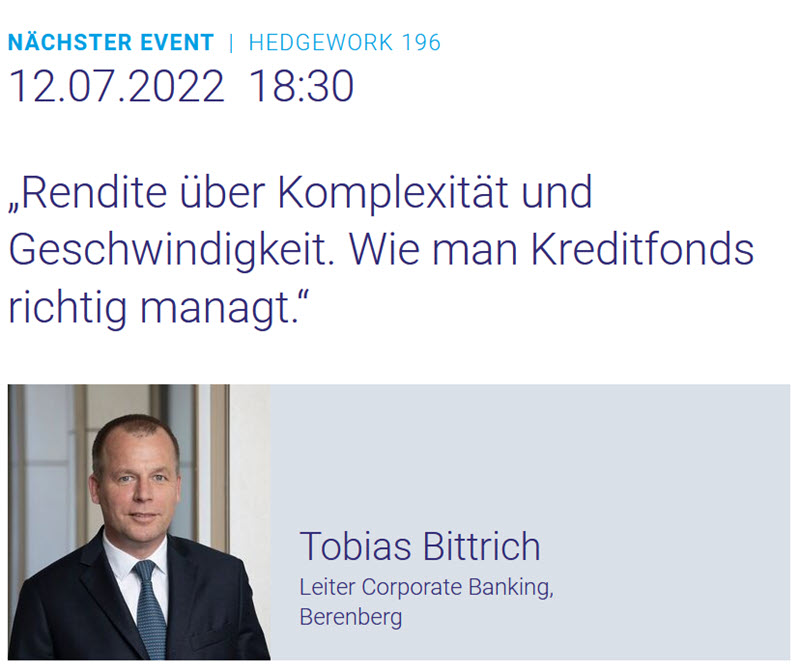 NÄCHSTER EVENT | HEDGEWORK 196
12.07.2022 18:30

„Rendite über Komplexität und Geschwindigkeit. Wie man Kreditfonds richtig managt.“

Tobias Bittrich
Leiter Corporate Banking, Berenberg